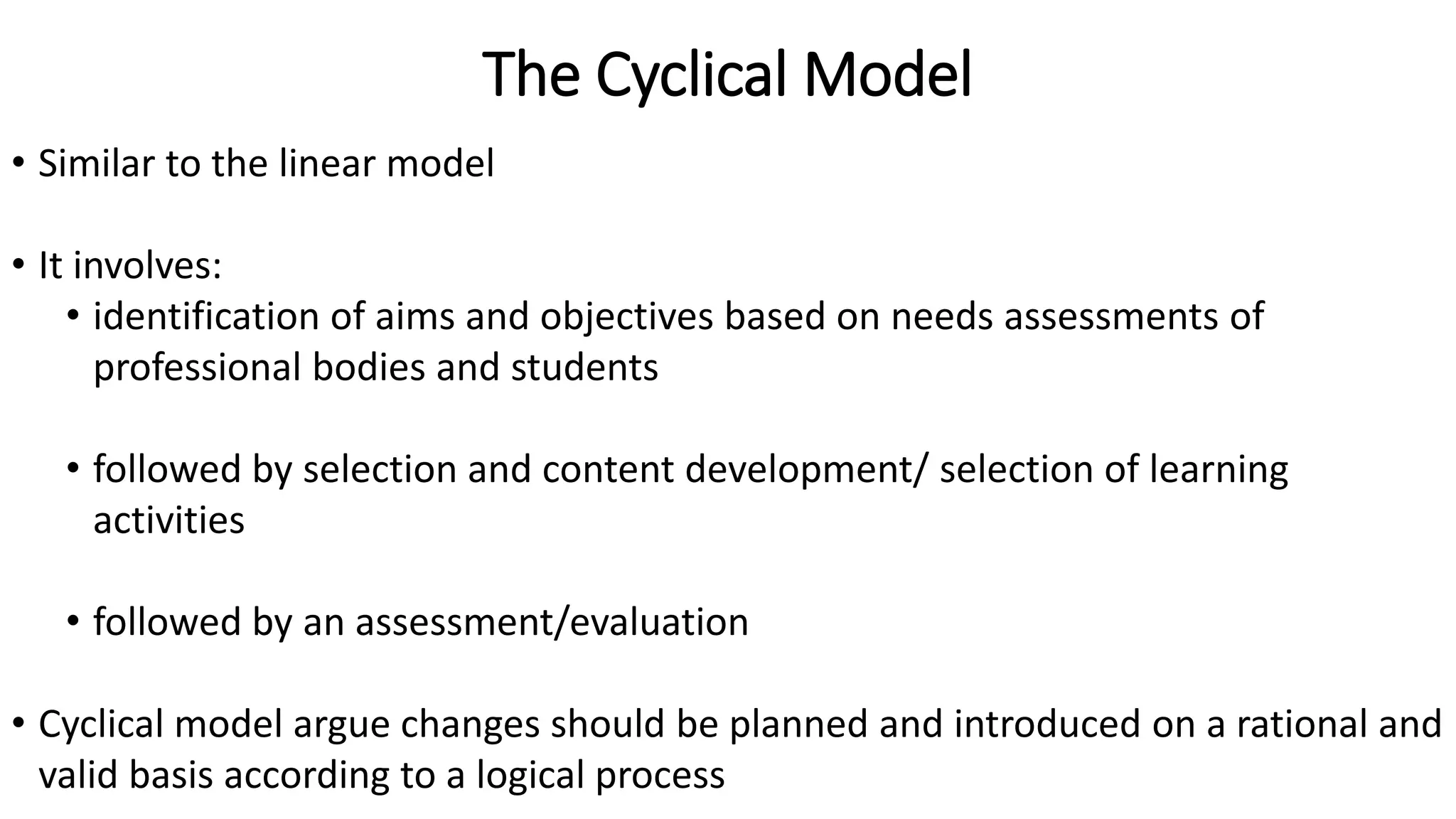 The Cyclical Model

• Similar to the linear model

• It involves:
  • identification of aims and objectives based on needs assessments of professional bodies and students

  • followed by selection and content development/ selection of learning activities

  • followed by an assessment/evaluation

• Cyclical model argue changes should be planned and introduced on a rational and valid basis according to a logical process